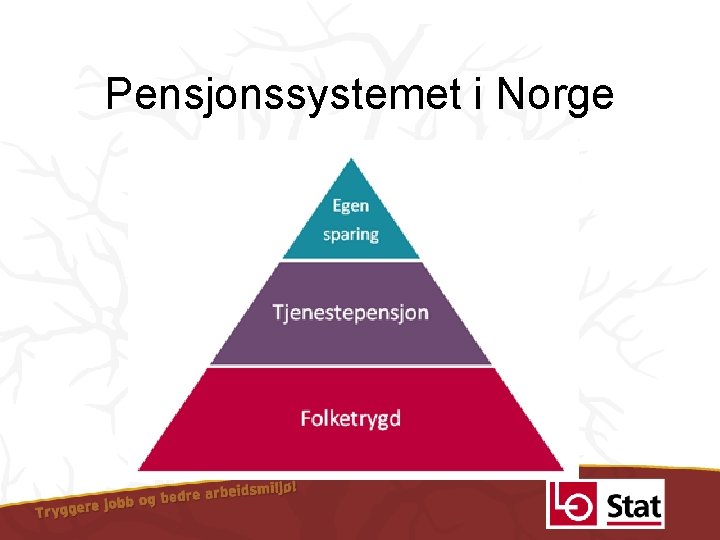 Pensjonssystemet i Norge

Egen sparing

Tjenestepensjon

Folketrygd

Tryggere jobb og bedre arbeidsmiljø!

LO Stat